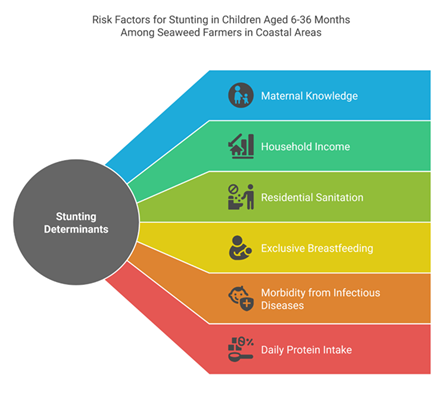 Risk Factors for Stunting in Children Aged 6-36 Months Among Seaweed Farmers in Coastal Areas

Stunting Determinants

Maternal Knowledge

Household Income

Residential Sanitation

Exclusive Breastfeeding

Morbidity from Infectious Diseases

Daily Protein Intake